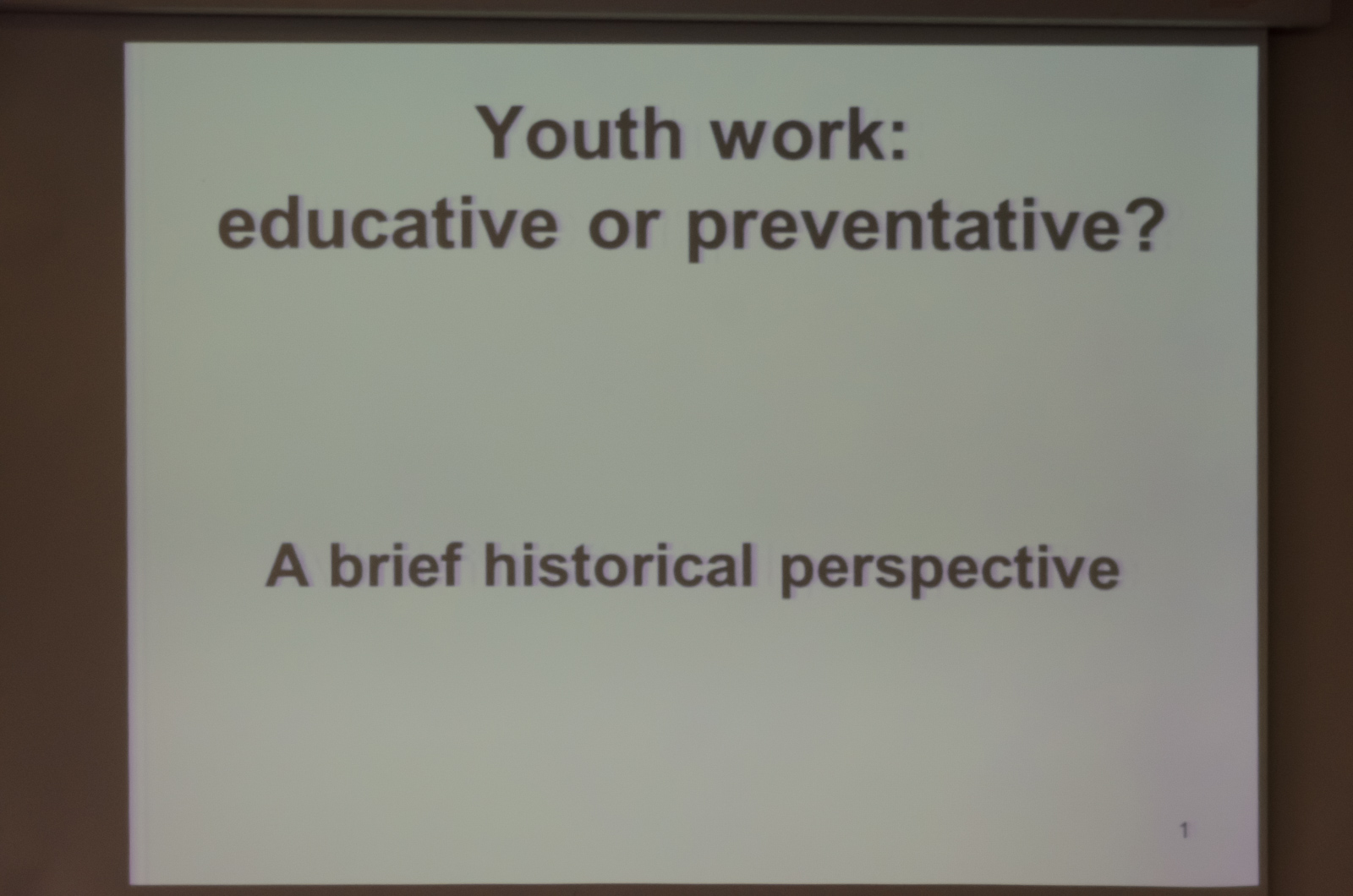 Youth work:
educative or preventative?

A brief historical perspective

1